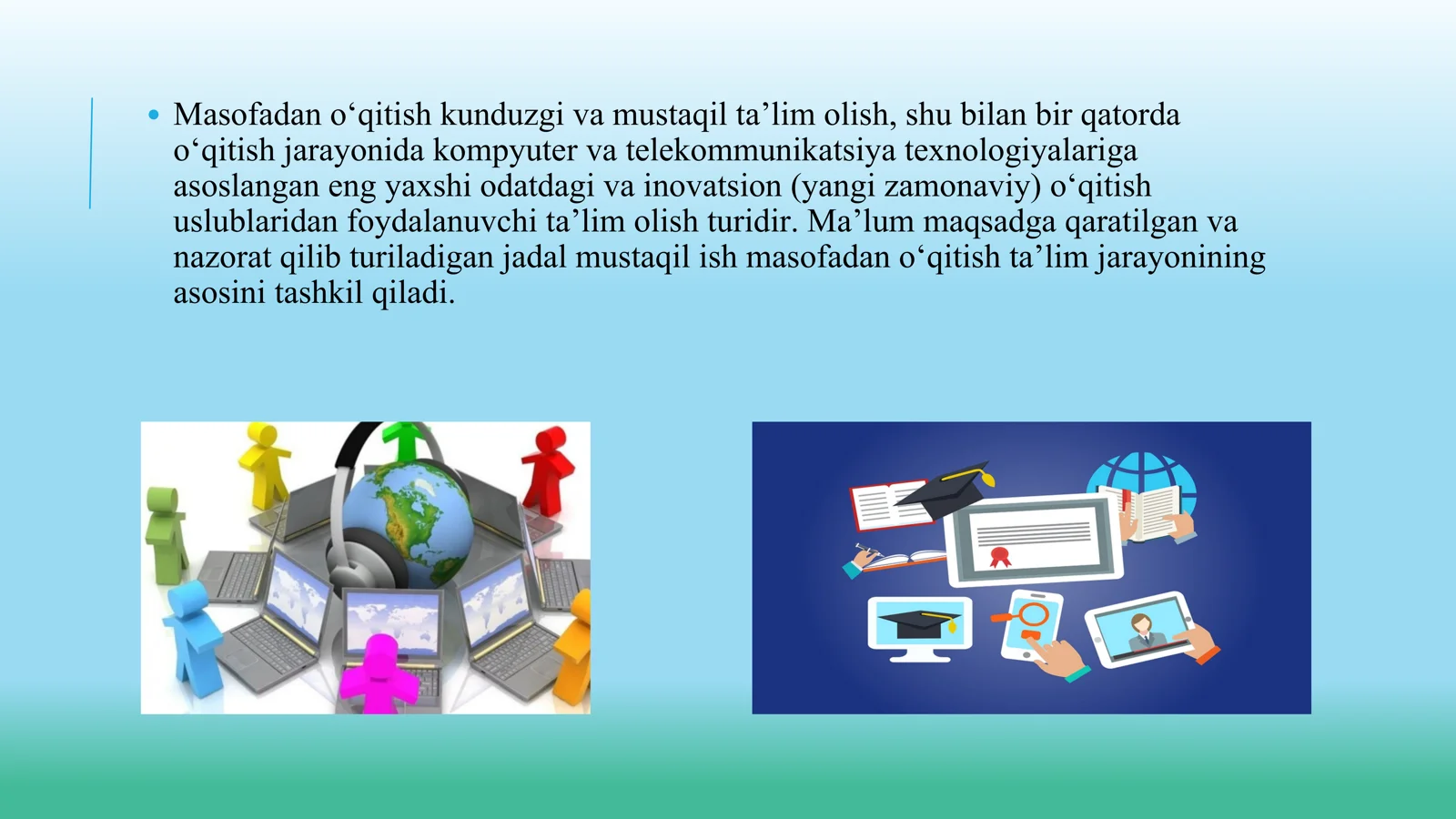 • Masofadan o‘qitish kunduzgi va mustaqil ta’lim olish, shu bilan bir qatorda o‘qitish jarayonida kompyuter va telekommunikatsiya texnologiyalariga asoslangan eng yaxshi odatdagi va inovatsion (yangi zamonaviy) o‘qitish uslublaridan foydalanuvchi ta’lim olish turidir. Ma’lum maqsadga qaratilgan va nazorat qilib turiladigan jadal mustaqil ish masofadan o‘qitish ta’lim jarayonining asosini tashkil qiladi.